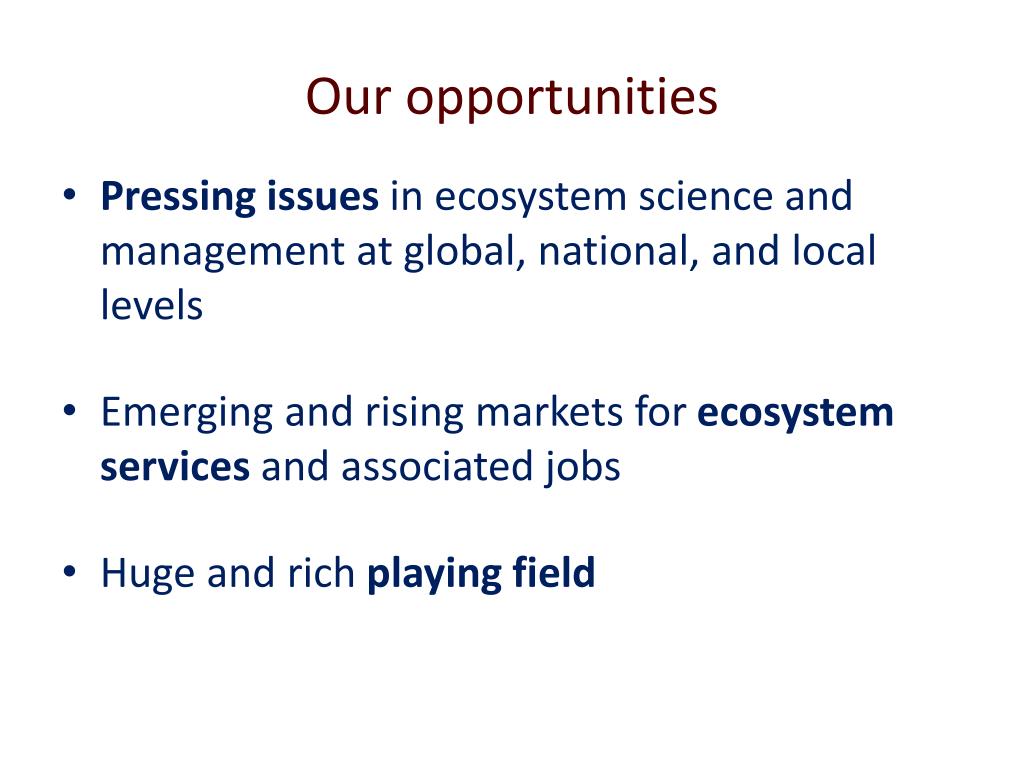 Our opportunities

• Pressing issues in ecosystem science and management at global, national, and local levels

• Emerging and rising markets for ecosystem services and associated jobs

• Huge and rich playing field